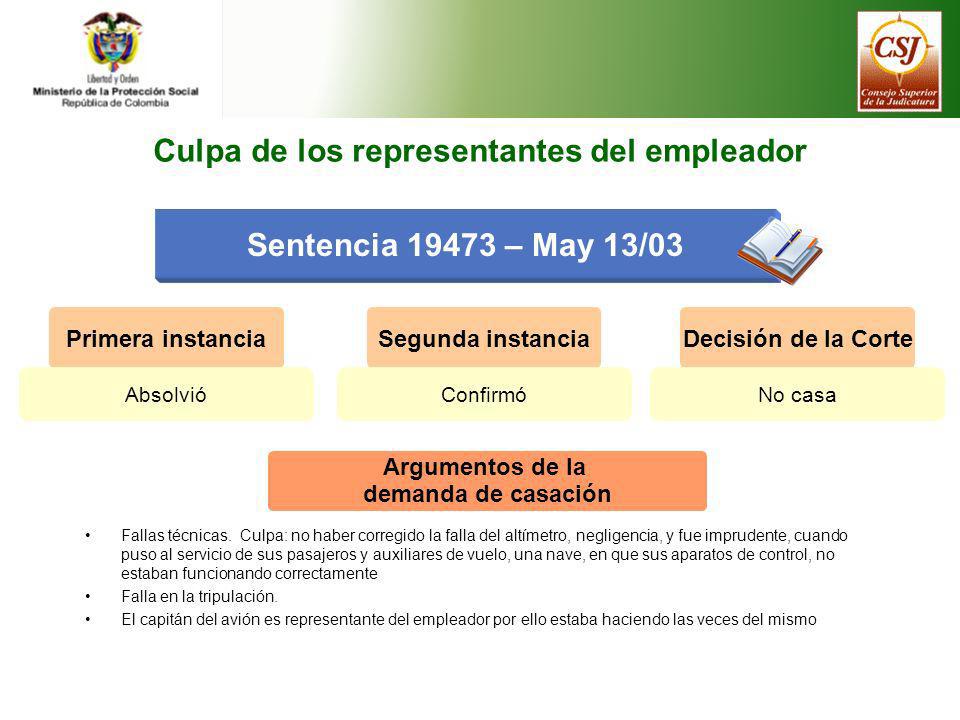 Libertad y Orden
Ministerio de la Protección Social
República de Colombia

CSJ
Consejo Superior de la Judicatura

Culpa de los representantes del empleador

Sentencia 19473 – May 13/03

Primera instancia
Absolvió

Segunda instancia
Confirmó

Decisión de la Corte
No casa

Argumentos de la demanda de casación

• Fallas técnicas. Culpa: no haber corregido la falla del altímetro, negligencia, y fue imprudente, cuando puso al servicio de sus pasajeros y auxiliares de vuelo, una nave, en que sus aparatos de control, no estaban funcionando correctamente
• Falla en la tripulación.
• El capitán del avión es representante del empleador por ello estaba haciendo las veces del mismo